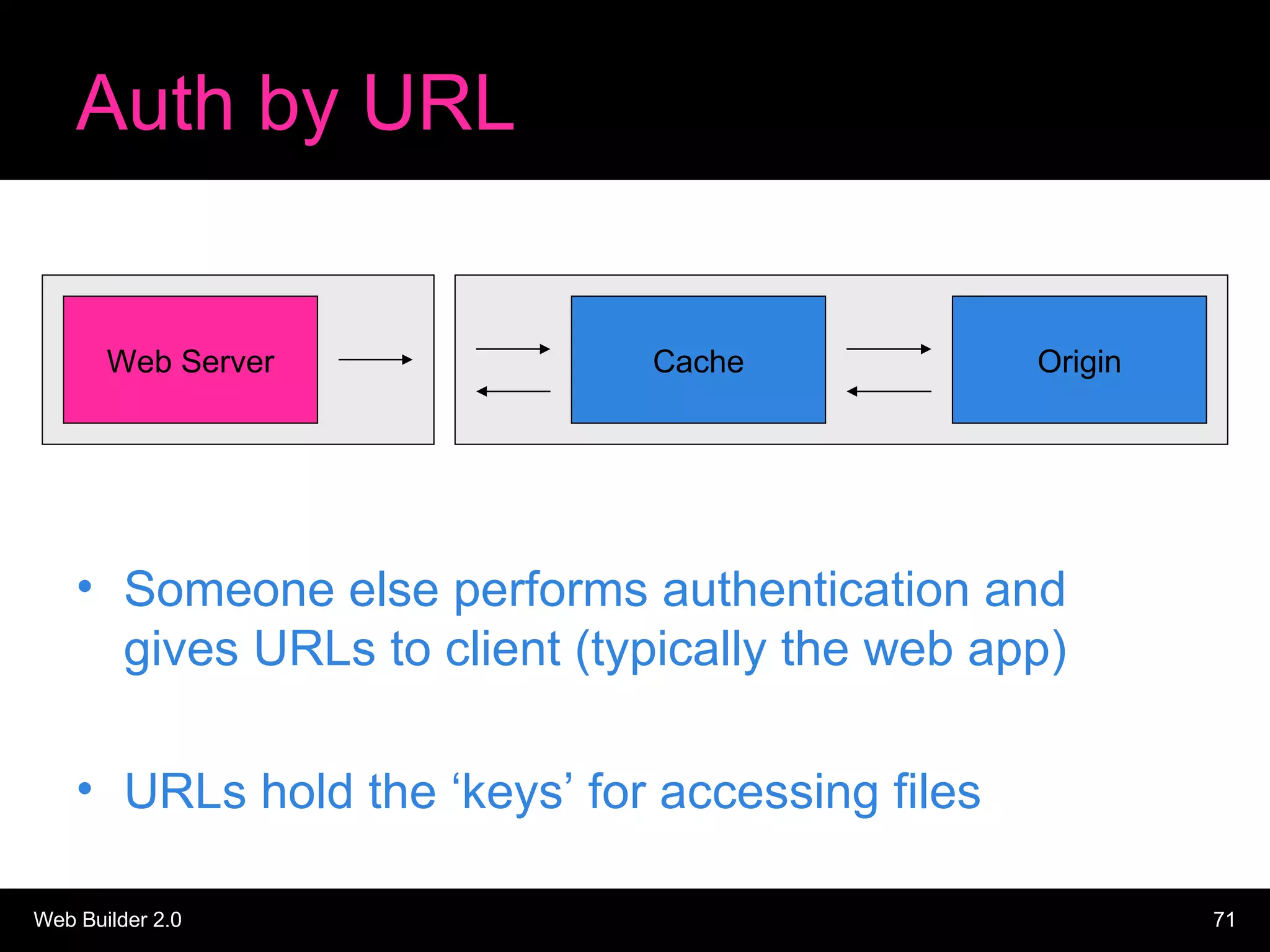 Auth by URL

Web Server

Cache

Origin

• Someone else performs authentication and gives URLs to client (typically the web app)

• URLs hold the ‘keys’ for accessing files

Web Builder 2.0

71